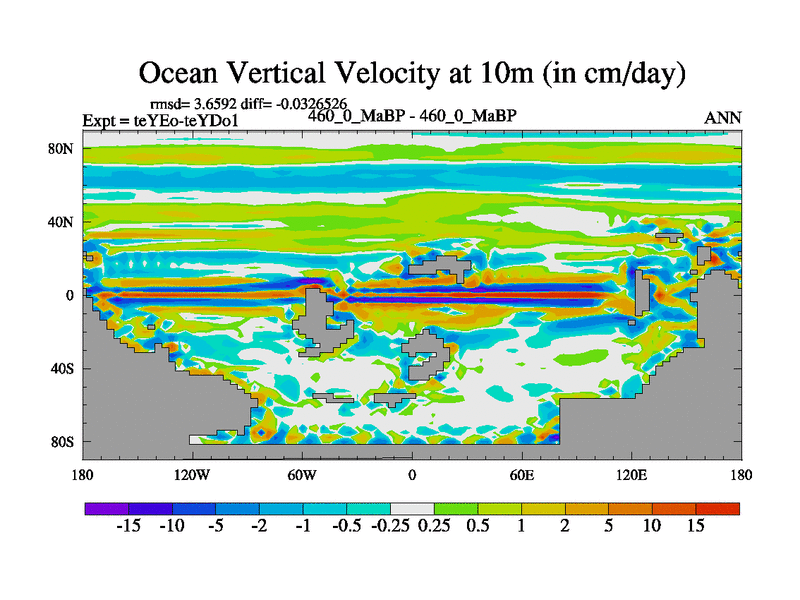 Ocean Vertical Velocity at 10m (in cm/day)

rmsd= 3.6592 diff= -0.0326526
Expt = teYEo-teYDo1
460_0_MaBP - 460_0_MaBP
ANN

80N
40N
0
40S
80S

180
120W
60W
0
60E
120E
180

-15 -10 -5 -2 -1 -0.5 -0.25 0.25 0.5 1 2 5 10 15